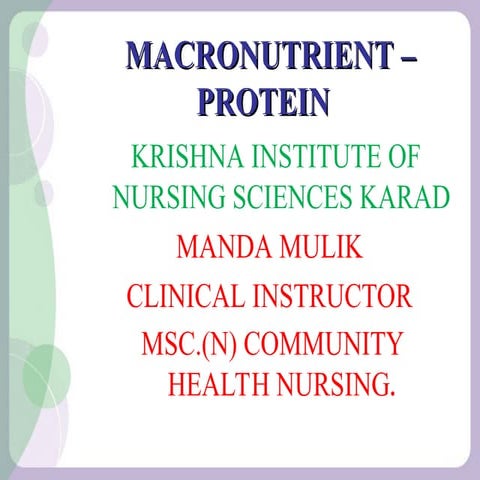 MACRONUTRIENT – PROTEIN

KRISHNA INSTITUTE OF NURSING SCIENCES KARAD

MANDA MULIK

CLINICAL INSTRUCTOR

MSC.(N) COMMUNITY HEALTH NURSING.